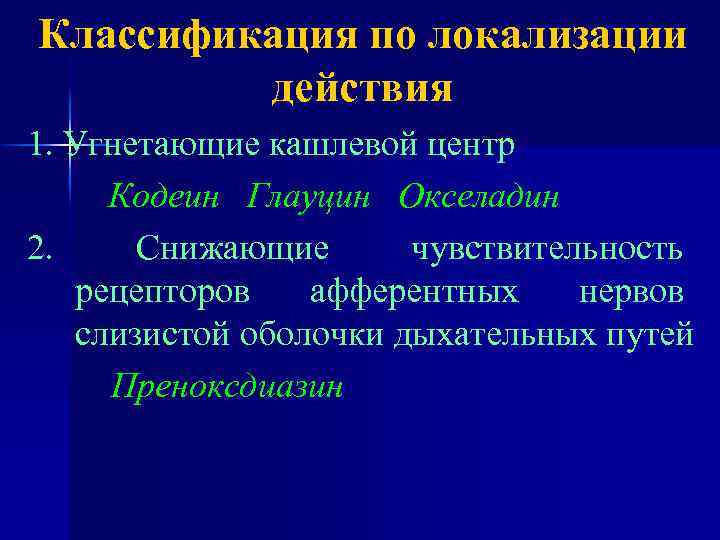 Классификация по локализации действия

1. Угнетающие кашлевой центр

Кодеин Глауцин Окселадин

2. Снижающие чувствительность рецепторов афферентных нервов слизистой оболочки дыхательных путей

Преноксдиазин